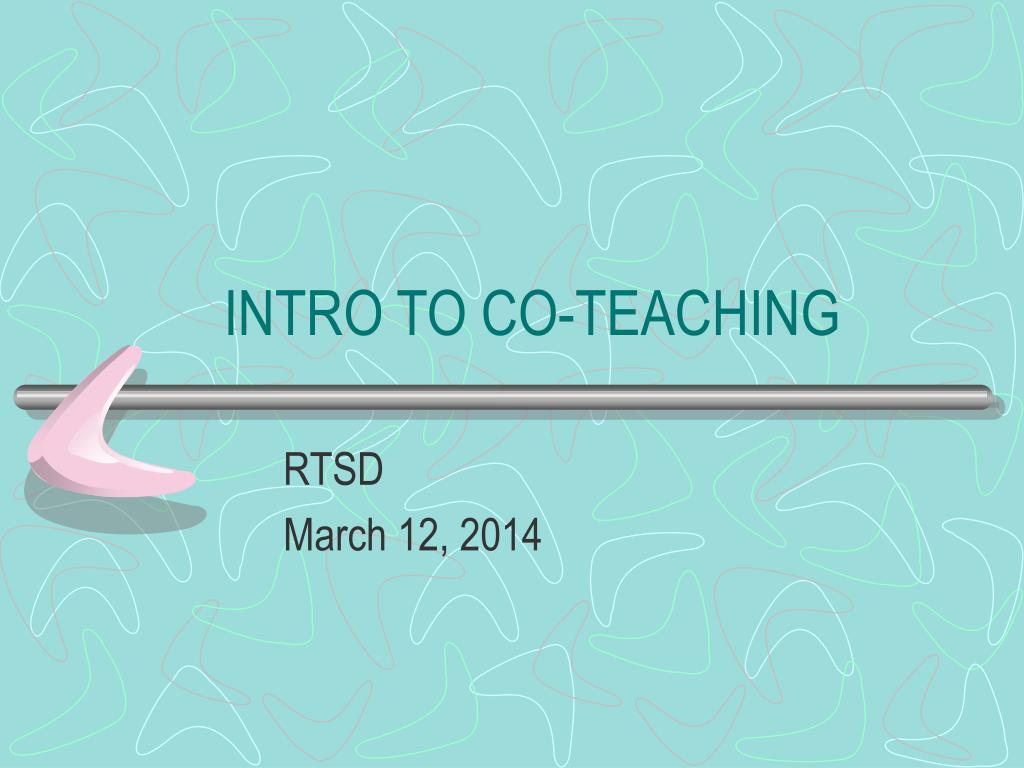 INTRO TO CO-TEACHING

RTSD
March 12, 2014